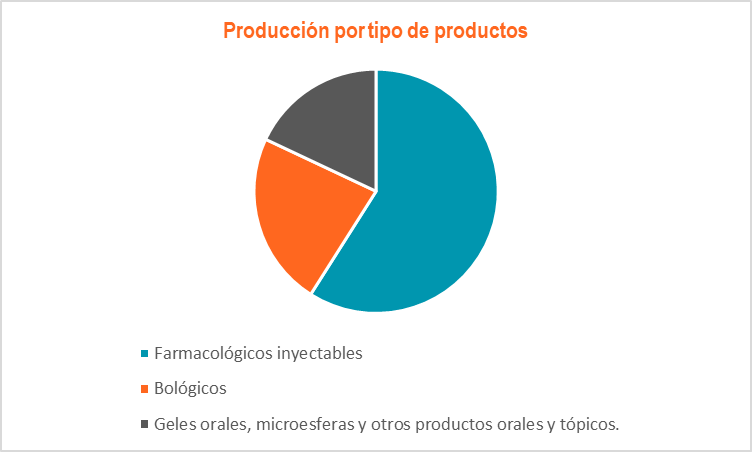 Producción por tipo de productos

Farmacológicos inyectables

Bológicos

Geles orales, microesferas y otros productos orales y tópicos.